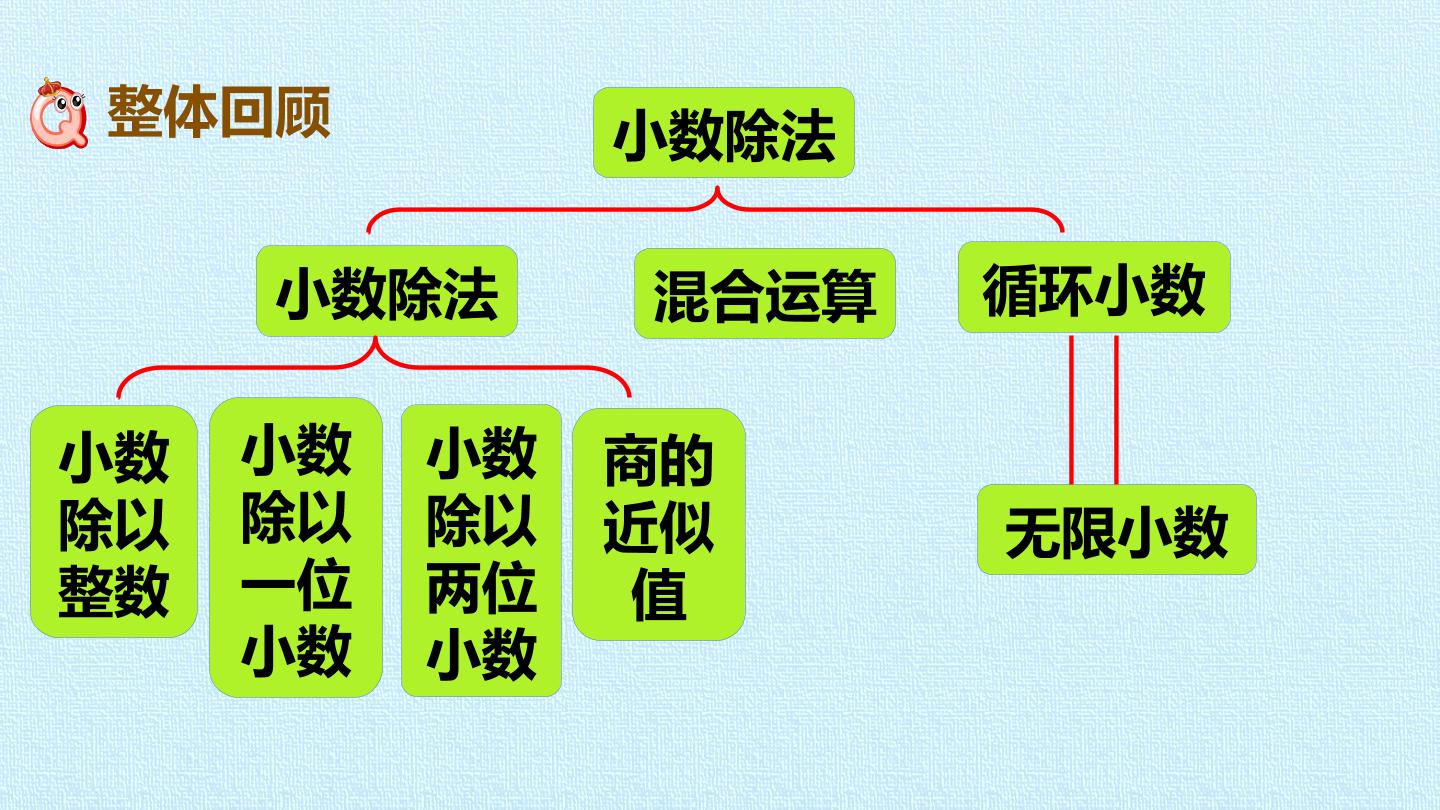 整体回顾

小数除法

小数除法

混合运算

循环小数

小数除以整数

小数除以一位小数

小数除以两位小数

商的近似值

无限小数